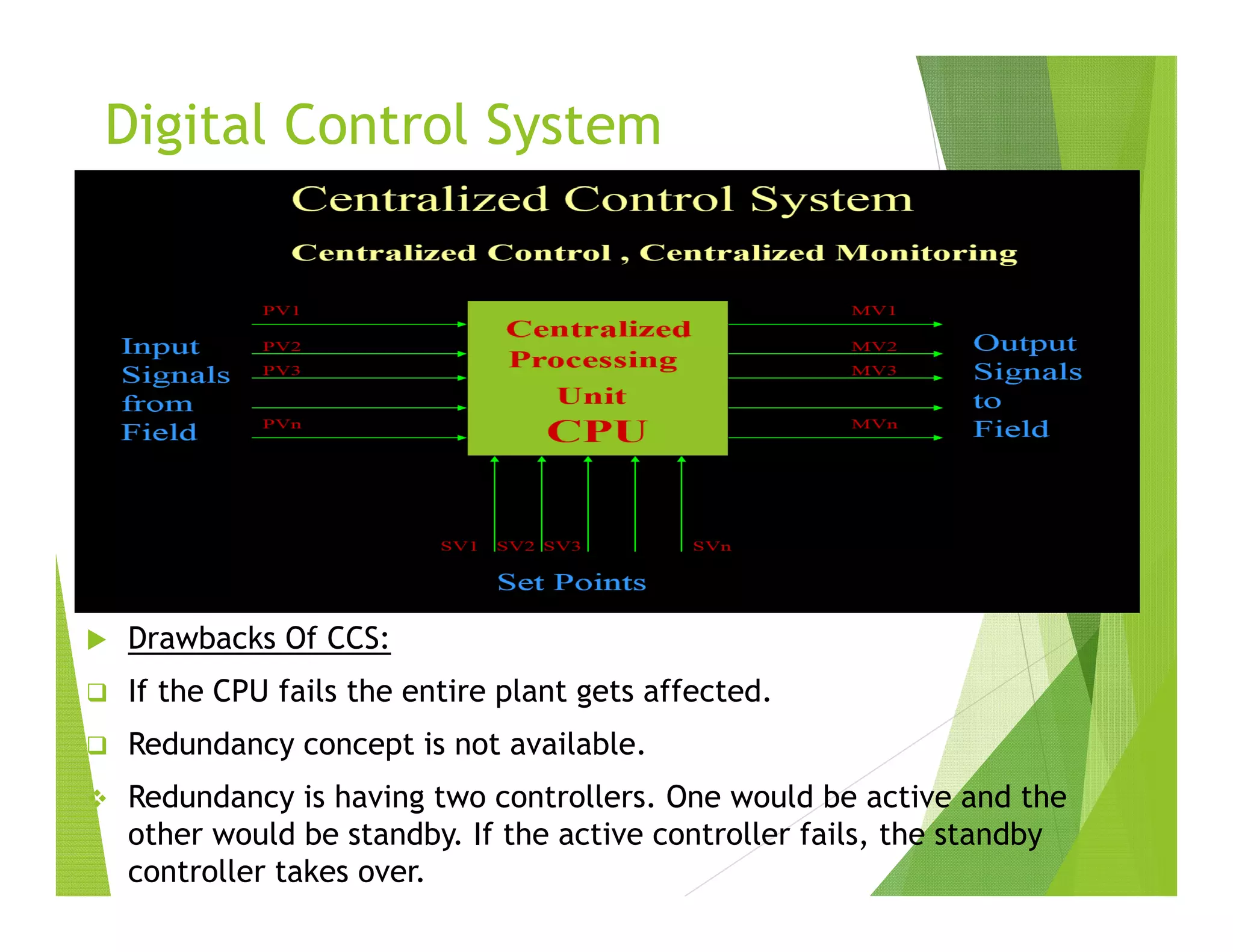 Digital Control System

Centralized Control System

Centralized Control , Centralized Monitoring

Input Signals from Field

PV1

PV2

PV3

PVn

Centralized Processing Unit CPU

MV1

MV2

MV3

MVn

Output Signals to Field

SV1 SV2 SV3 SVn

Set Points

Drawbacks Of CCS:

If the CPU fails the entire plant gets affected.

Redundancy concept is not available.

Redundancy is having two controllers. One would be active and the other would be standby. If the active controller fails, the standby controller takes over.